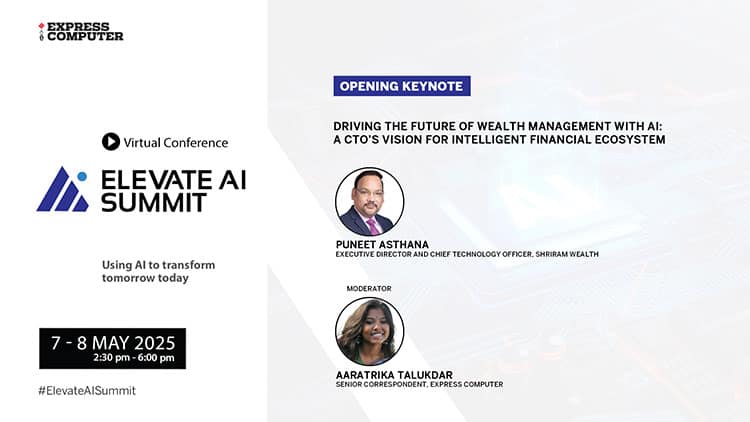 EXPRESS COMPUTER

Virtual Conference

ELEVATE AI SUMMIT

Using AI to transform tomorrow today

7 - 8 MAY 2025
2:30 pm - 6:00 pm

#ElevateAISummit

OPENING KEYNOTE

DRIVING THE FUTURE OF WEALTH MANAGEMENT WITH AI: A CTO'S VISION FOR INTELLIGENT FINANCIAL ECOSYSTEM

PUNEET ASTHANA
EXECUTIVE DIRECTOR AND CHIEF TECHNOLOGY OFFICER, SHRIRAM WEALTH

MODERATOR

AARATRIKA TALUKDAR
SENIOR CORRESPONDENT, EXPRESS COMPUTER